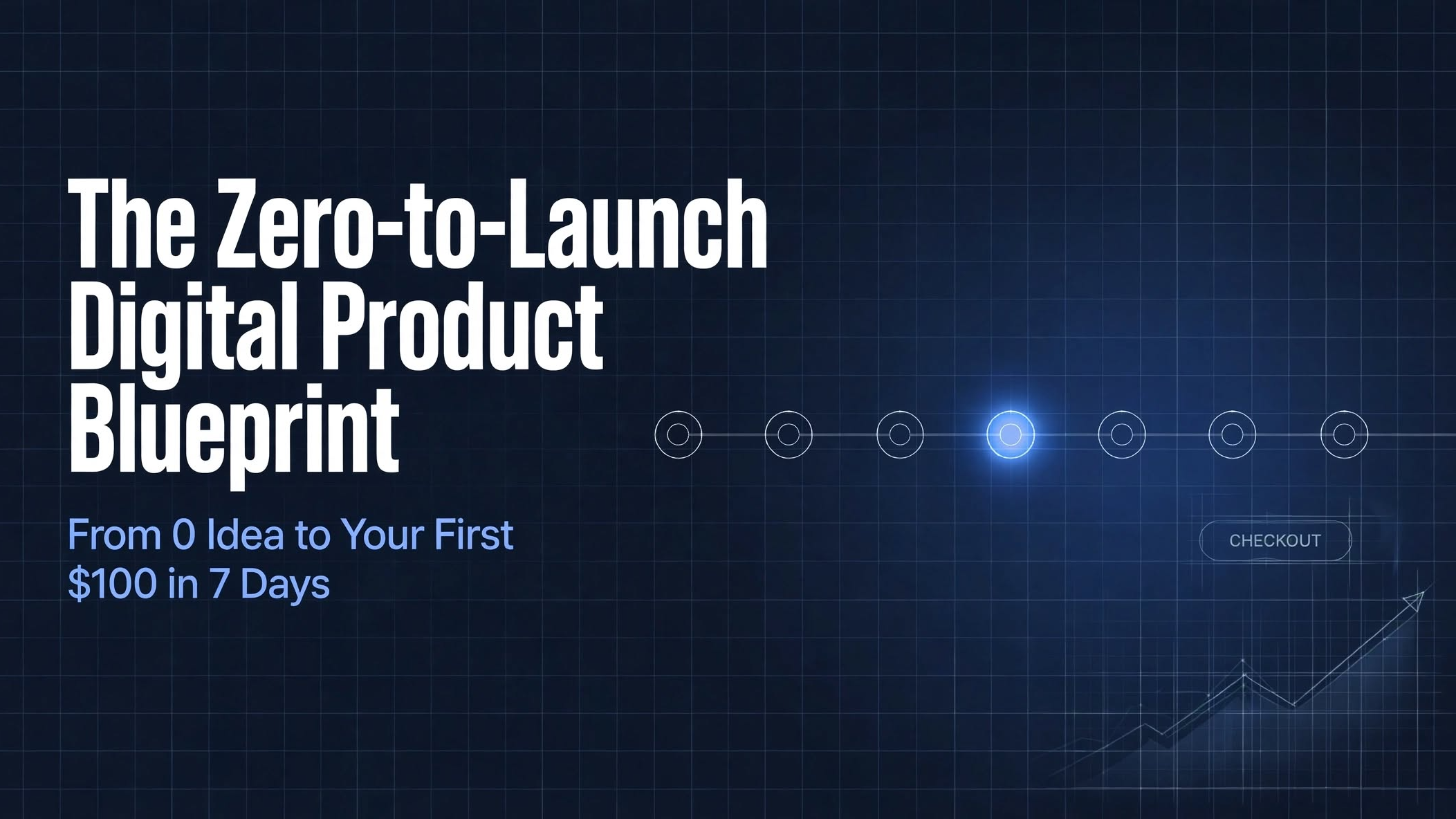 The Zero-to-Launch Digital Product Blueprint

From 0 Idea to Your First \$100 in 7 Days

CHECKOUT